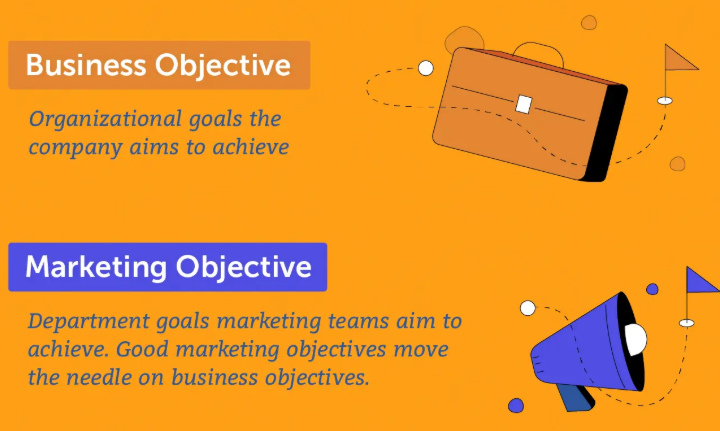 Business Objective

Organizational goals the company aims to achieve

Marketing Objective

Department goals marketing teams aim to achieve. Good marketing objectives move the needle on business objectives.